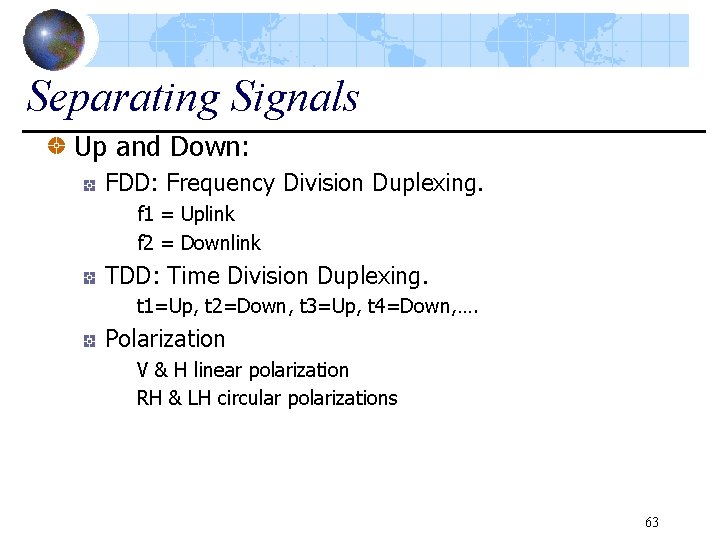 Separating Signals

Up and Down:

FDD: Frequency Division Duplexing.

f1 = Uplink

f2 = Downlink

TDD: Time Division Duplexing.

t1=Up, t2=Down, t3=Up, t4=Down,….

Polarization

V & H linear polarization

RH & LH circular polarizations

63